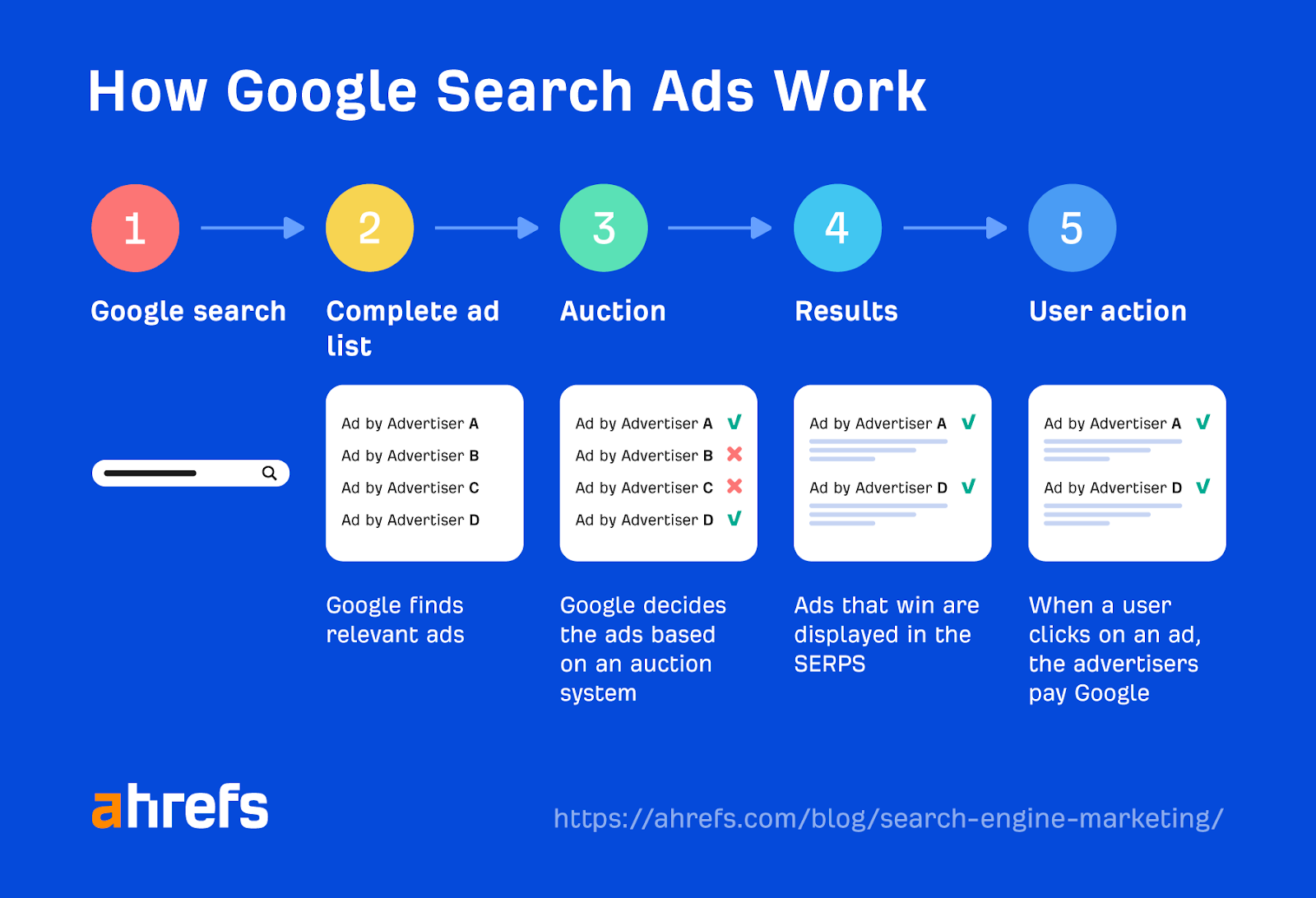 How Google Search Ads Work

1

Google search

2

Complete ad list

Ad by Advertiser A
Ad by Advertiser B
Ad by Advertiser C
Ad by Advertiser D

Google finds relevant ads

3

Auction

Ad by Advertiser A
Ad by Advertiser B
Ad by Advertiser C
Ad by Advertiser D

Google decides the ads based on an auction system

4

Results

Ad by Advertiser A
Ad by Advertiser D

Ads that win are displayed in the SERPS

5

User action

Ad by Advertiser A
Ad by Advertiser D

When a user clicks on an ad, the advertisers pay Google

ahrefs

https://ahrefs.com/blog/search-engine-marketing/